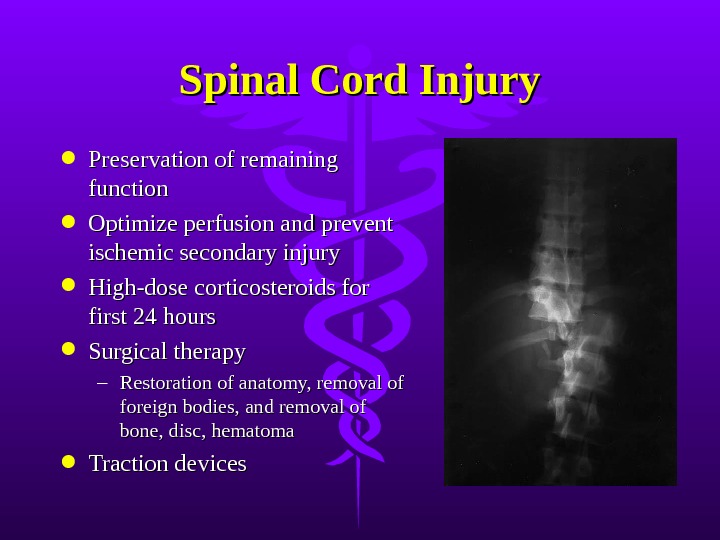 Spinal Cord Injury

- Preservation of remaining function
- Optimize perfusion and prevent ischemic secondary injury
- High-dose corticosteroids for first 24 hours
- Surgical therapy
  – Restoration of anatomy, removal of foreign bodies, and removal of bone, disc, hematoma
- Traction devices